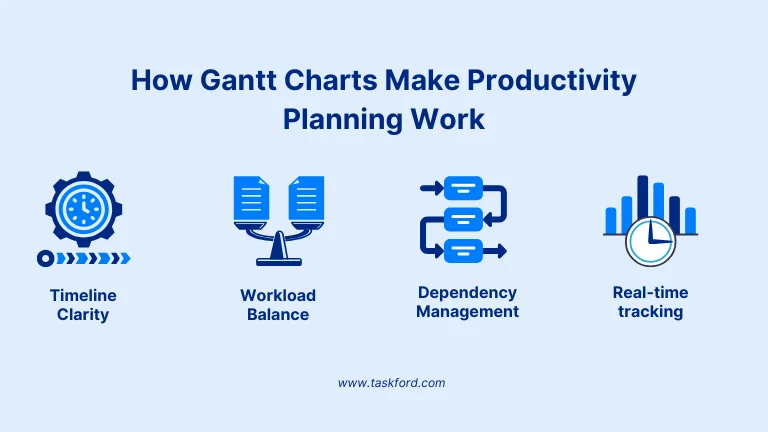 How Gantt Charts Make Productivity Planning Work

Timeline Clarity

Workload Balance

Dependency Management

Real-time tracking

www.taskford.com